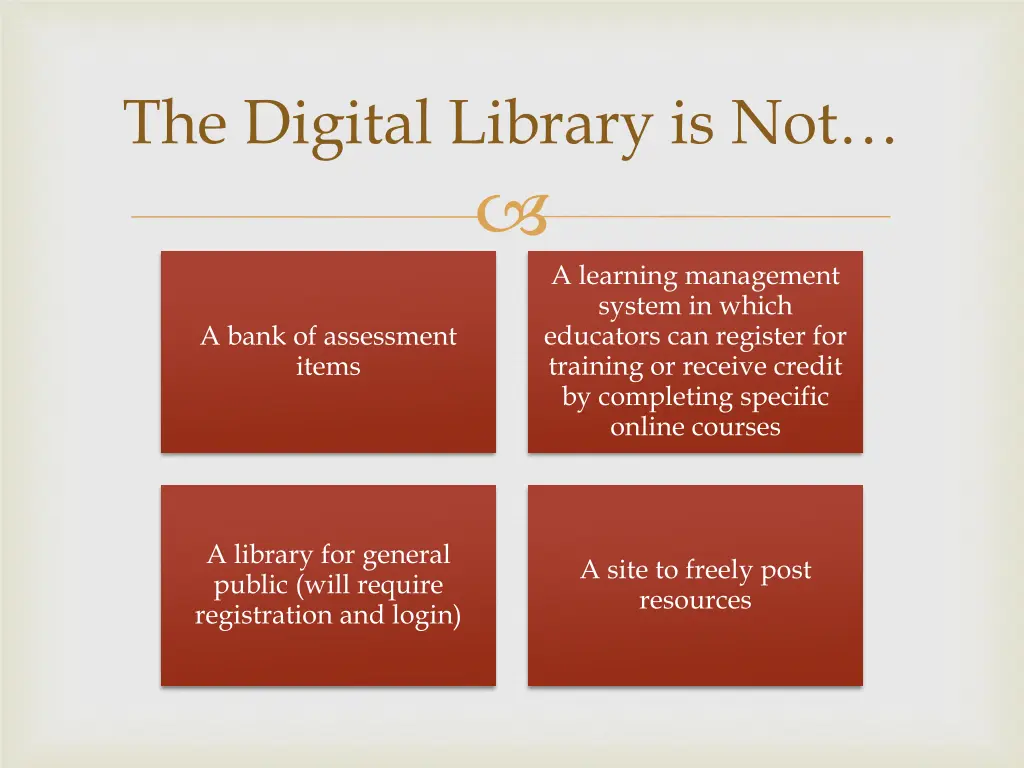 The Digital Library is Not…

A bank of assessment items

A learning management system in which educators can register for training or receive credit by completing specific online courses

A library for general public (will require registration and login)

A site to freely post resources